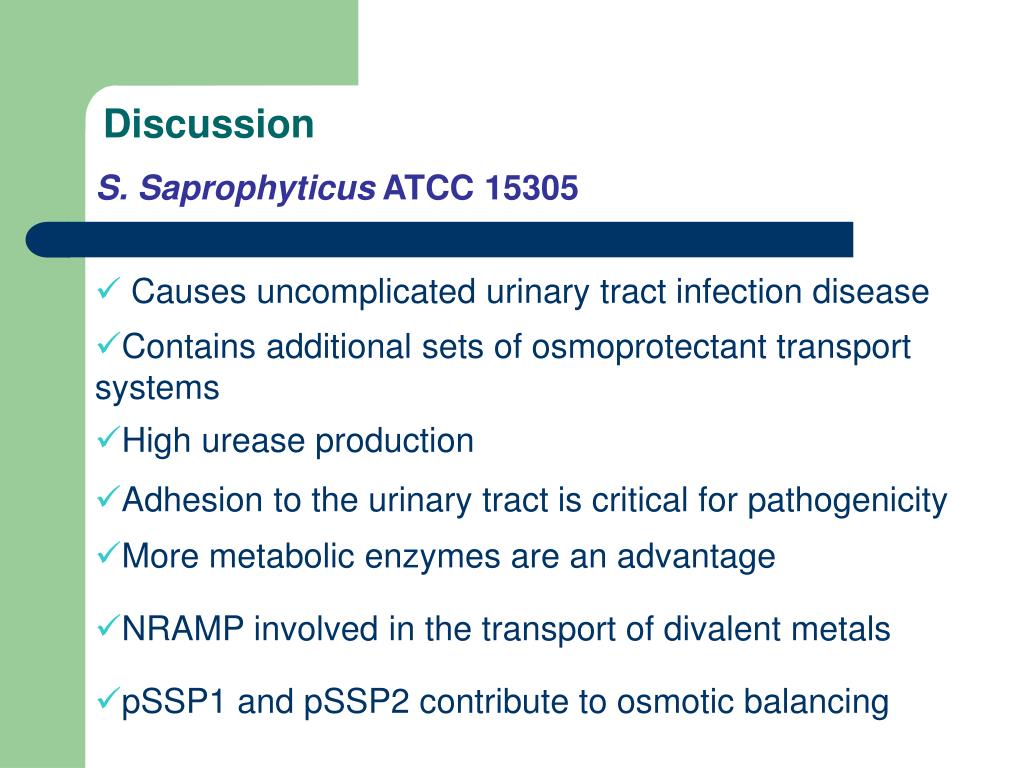 Discussion

S. Saprophyticus ATCC 15305

✓ Causes uncomplicated urinary tract infection disease

✓Contains additional sets of osmoprotectant transport systems

✓High urease production

✓Adhesion to the urinary tract is critical for pathogenicity

✓More metabolic enzymes are an advantage

✓NRAMP involved in the transport of divalent metals

✓pSSP1 and pSSP2 contribute to osmotic balancing